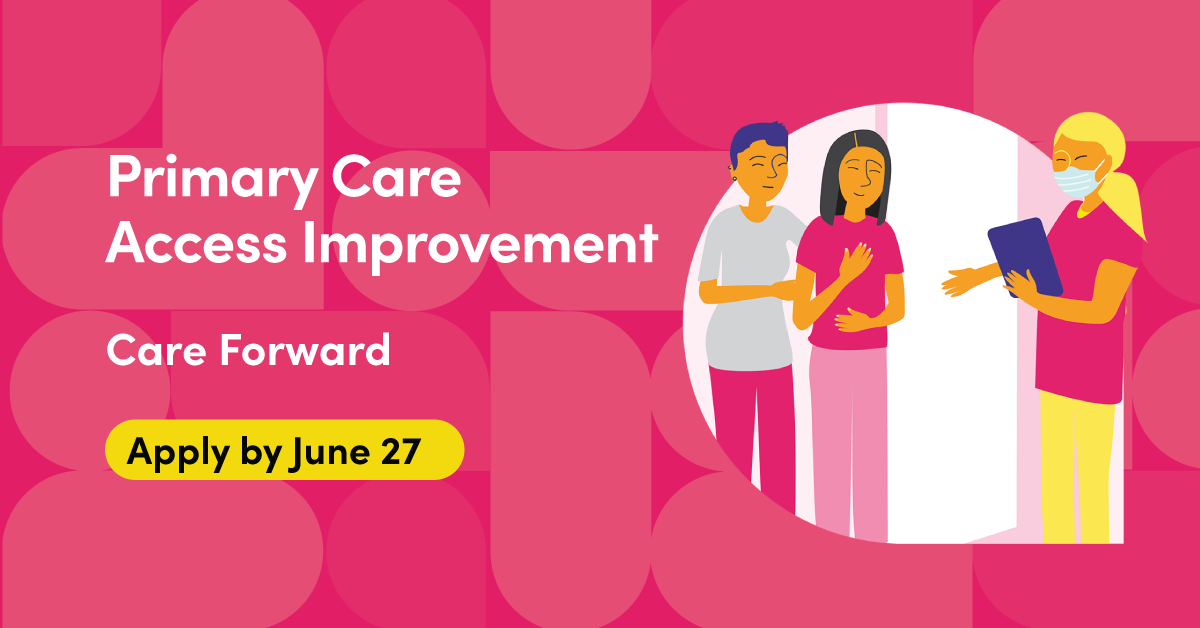 Primary Care Access Improvement

Care Forward

Apply by June 27